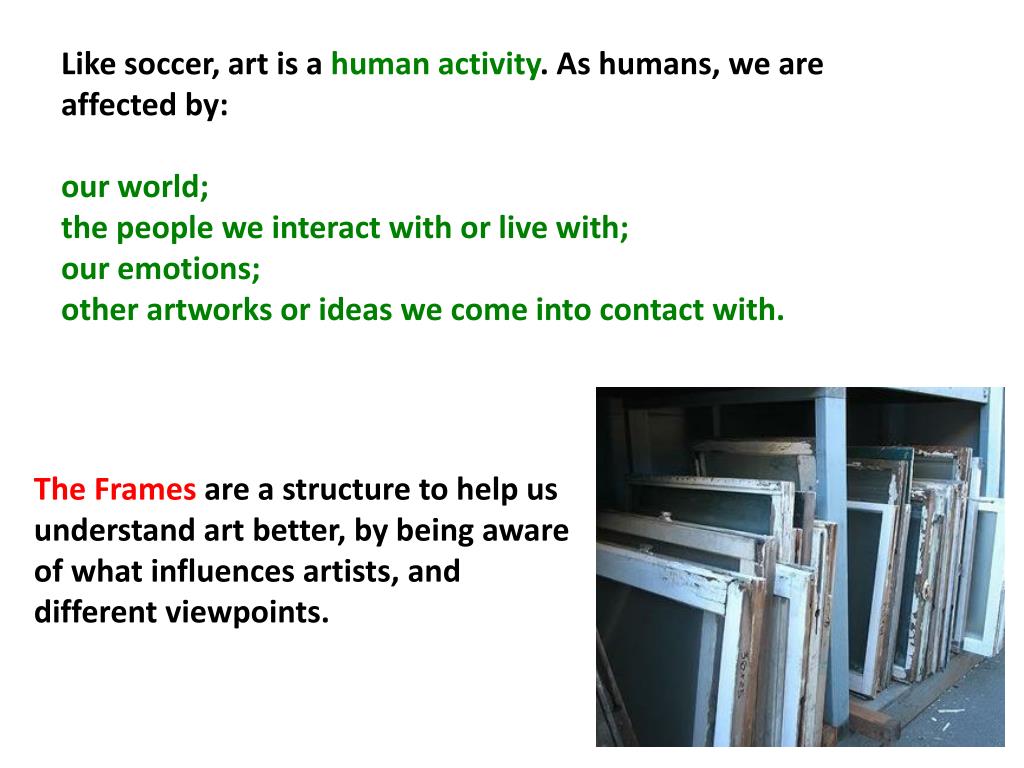 Like soccer, art is a human activity. As humans, we are affected by:

our world;
the people we interact with or live with;
our emotions;
other artworks or ideas we come into contact with.

The Frames are a structure to help us understand art better, by being aware of what influences artists, and different viewpoints.